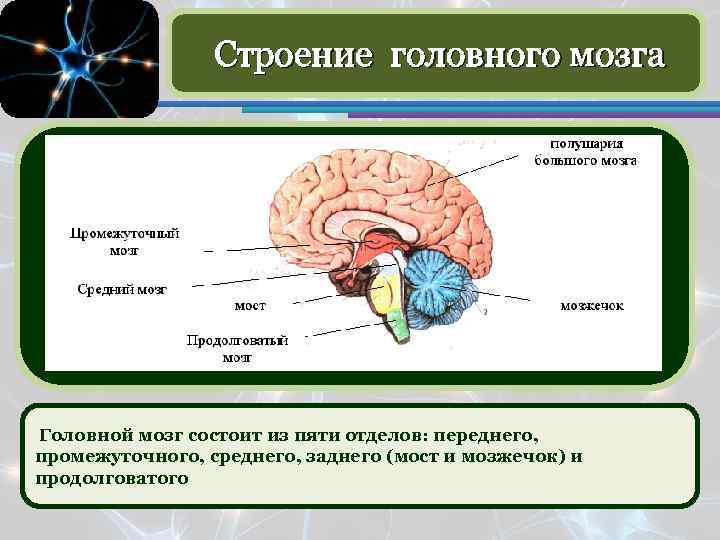 Строение головного мозга

полушария большого мозга

Промежуточный мозг

Средний мозг

мост

мозжечок

Продолговатый мозг

Головной мозг состоит из пяти отделов: переднего, промежуточного, среднего, заднего (мост и мозжечок) и продолговатого